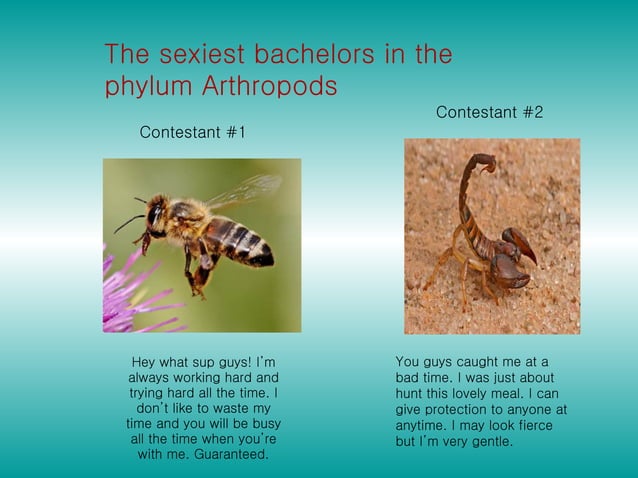 The sexiest bachelors in the phylum Arthropods

Contestant #1

Hey what sup guys! I'm always working hard and trying hard all the time. I don't like to waste my time and you will be busy all the time when you're with me. Guaranteed.

Contestant #2

You guys caught me at a bad time. I was just about hunt this lovely meal. I can give protection to anyone at anytime. I may look fierce but I'm very gentle.